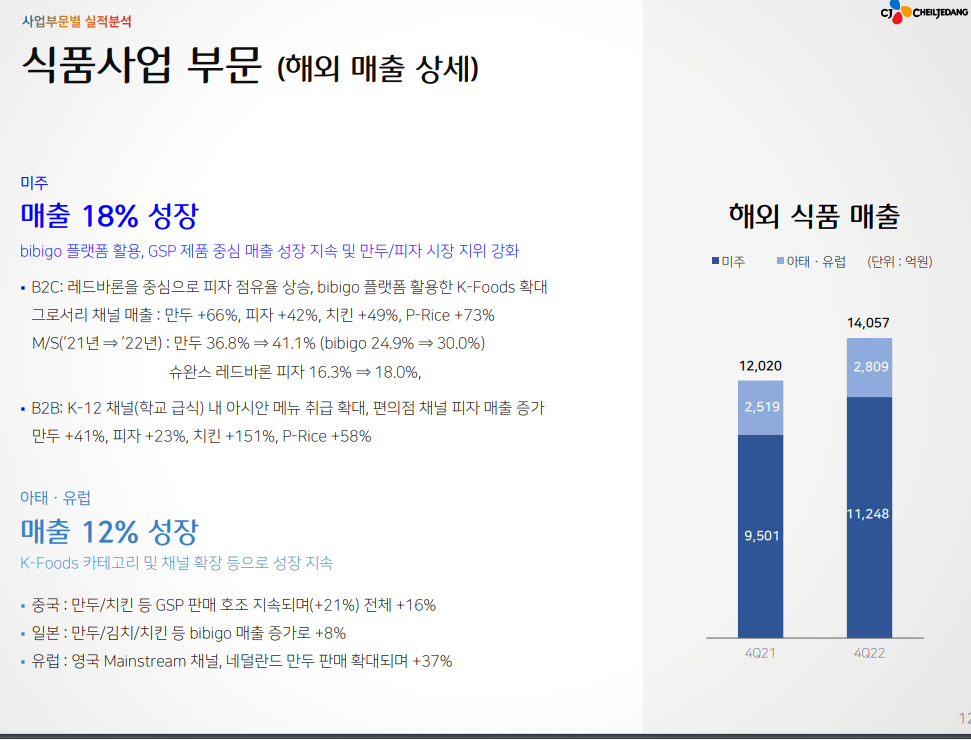 사업부문별 실적분석

CJ CHEILJEDANG

식품사업 부문 (해외 매출 상세)

미주

매출 18% 성장

bibigo 플랫폼 활용, GSP 제품 중심 매출 성장 지속 및 만두/피자 시장 지위 강화

▪ B2C: 레드바론을 중심으로 피자 점유율 상승, bibigo 플랫폼 활용한 K-Foods 확대
그로서리 채널 매출 : 만두 +66%, 피자 +42%, 치킨 +49%, P-Rice +73%
M/S('21년 ⇒ '22년) : 만두 36.8% ⇒ 41.1% (bibigo 24.9% ⇒ 30.0%)
슈완스 레드바론 피자 16.3% ⇒ 18.0%,

▪ B2B: K-12 채널(학교 급식) 내 아시안 메뉴 취급 확대, 편의점 채널 피자 매출 증가
만두 +41%, 피자 +23%, 치킨 +151%, P-Rice +58%

아태 · 유럽

매출 12% 성장

K-Foods 카테고리 및 채널 확장 등으로 성장 지속

▪ 중국 : 만두/치킨 등 GSP 판매 호조 지속되며(+21%) 전체 +16%
▪ 일본 : 만두/김치/치킨 등 bibigo 매출 증가로 +8%
▪ 유럽 : 영국 Mainstream 채널, 네덜란드 만두 판매 확대되며 +37%

해외 식품 매출

■ 미주 ■ 아태 · 유럽 (단위 : 억원)

12,020
2,519
9,501
4Q21

14,057
2,809
11,248
4Q22

12